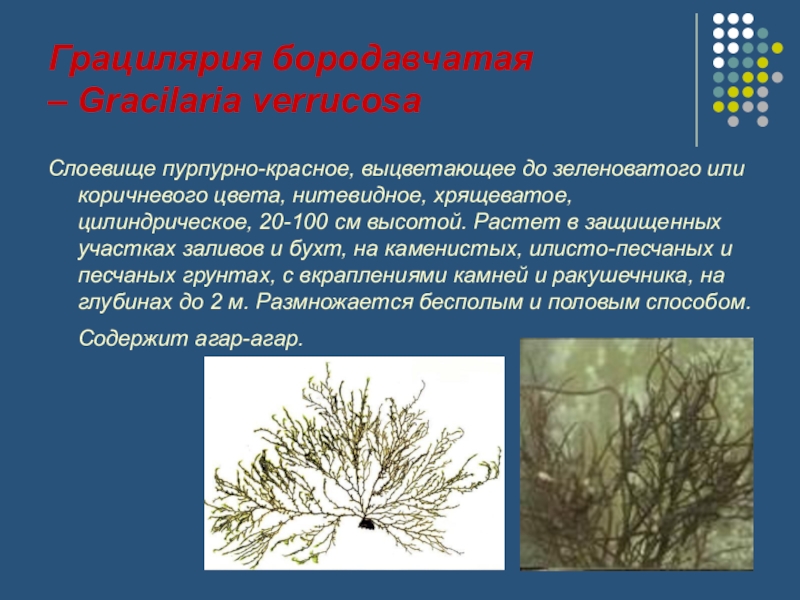 Грацилярия бородавчатая – Gracilaria verrucosa

Слоевище пурпурно-красное, выцветающее до зеленоватого или коричневого цвета, нитевидное, хрящеватое, цилиндрическое, 20-100 см высотой. Растет в защищенных участках заливов и бухт, на каменистых, илисто-песчаных и песчаных грунтах, с вкраплениями камней и ракушечника, на глубинах до 2 м. Размножается бесполым и половым способом.

Содержит агар-агар.